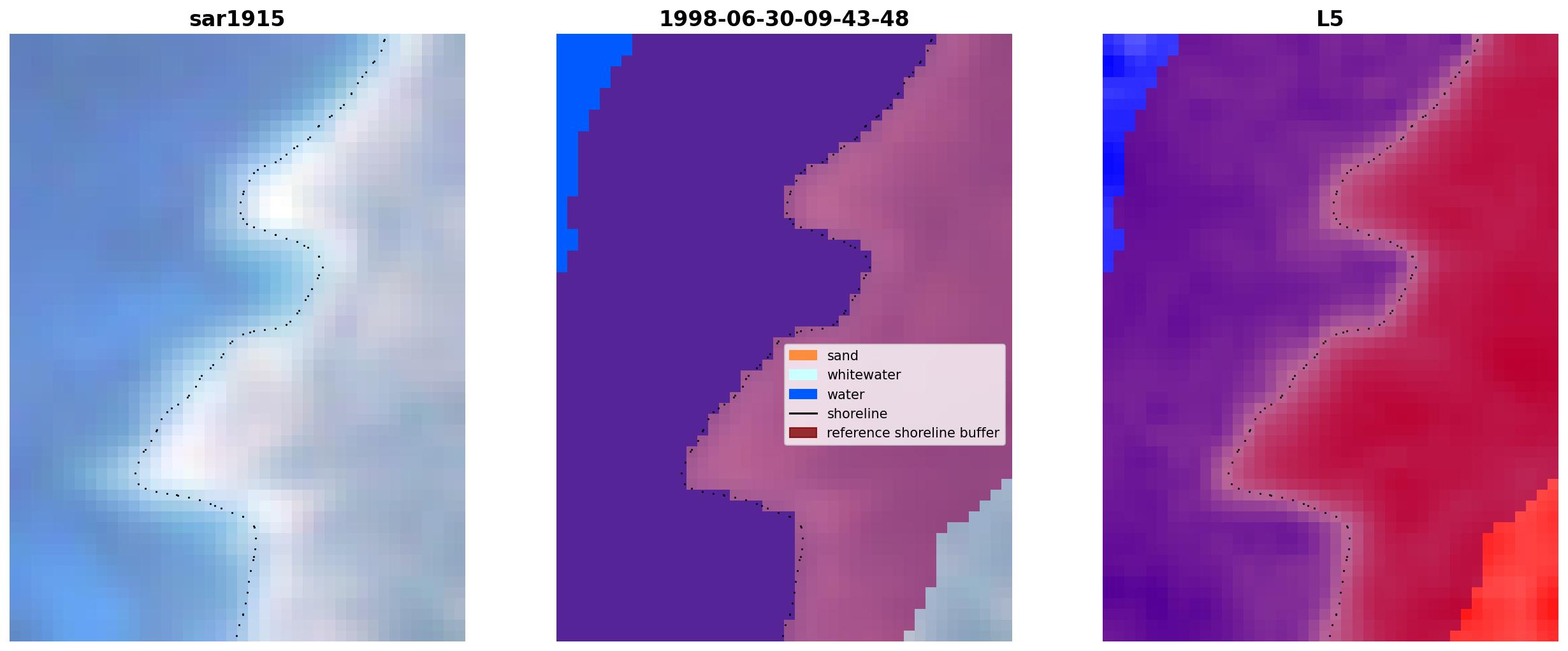 sar1915

1998-06-30-09-43-48

sand
whitewater
water
shoreline
reference shoreline buffer

L5